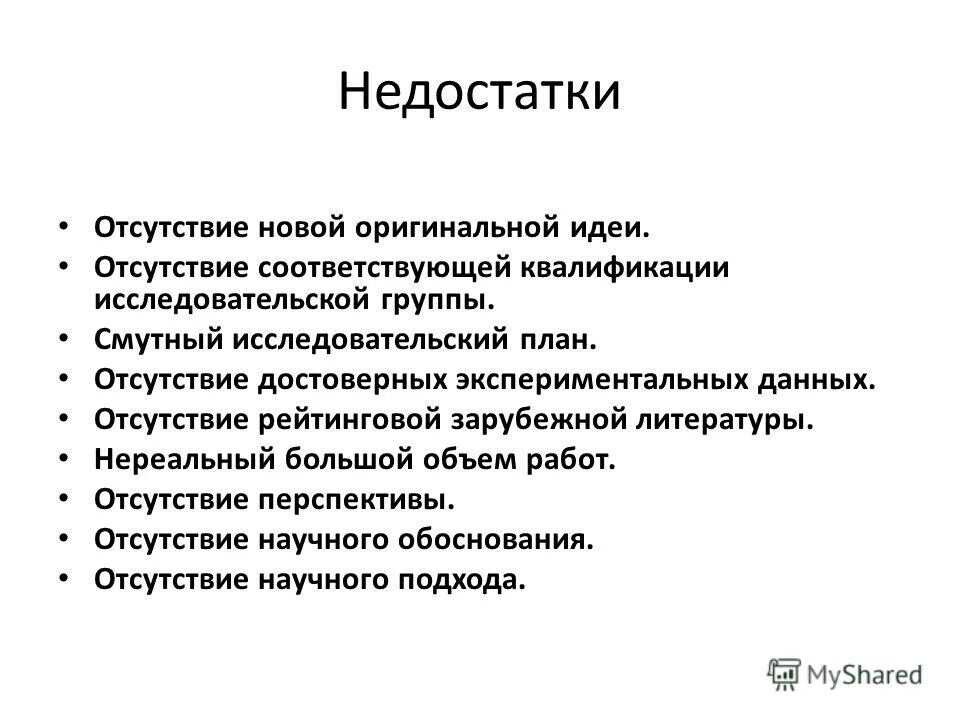 Недостатки

• Отсутствие новой оригинальной идеи.
• Отсутствие соответствующей квалификации исследовательской группы.
• Смутный исследовательский план.
• Отсутствие достоверных экспериментальных данных.
• Отсутствие рейтинговой зарубежной литературы.
• Нереальный большой объем работ.
• Отсутствие перспективы.
• Отсутствие научного обоснования.
• Отсутствие научного подхода.

MyShared